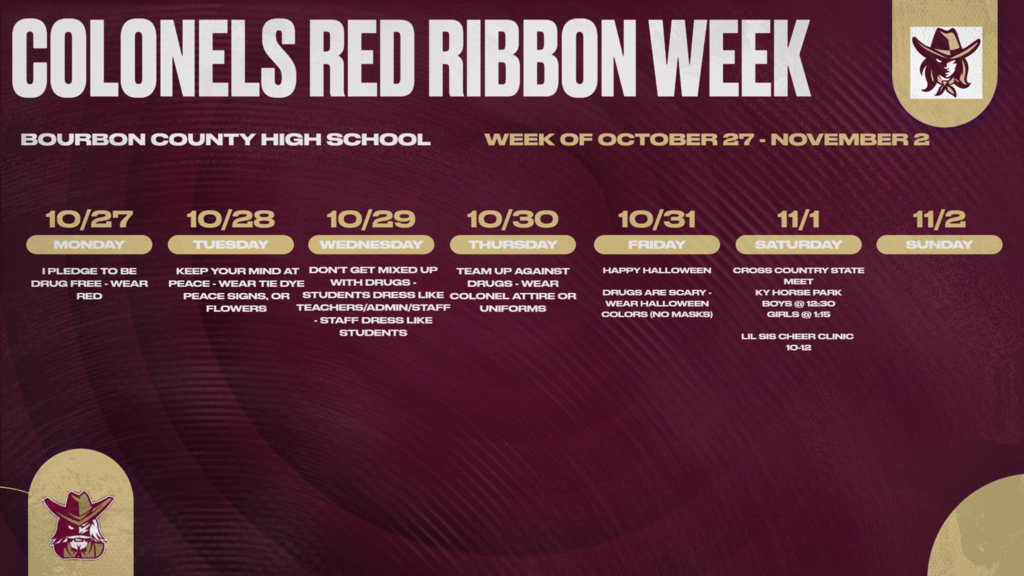 COLONELS RED RIBBON WEEK

BOURBON COUNTY HIGH SCHOOL

WEEK OF OCTOBER 27 - NOVEMBER 2

10/27
MONDAY
I PLEDGE TO BE DRUG FREE - WEAR RED

10/28
TUESDAY
KEEP YOUR MIND AT PEACE - WEAR TIE DYE PEACE SIGNS, OR FLOWERS

10/29
WEDNESDAY
DON'T GET MIXED UP WITH DRUGS - STUDENTS DRESS LIKE TEACHERS/ADMIN/STAFF - STAFF DRESS LIKE STUDENTS

10/30
THURSDAY
TEAM UP AGAINST DRUGS - WEAR COLONEL ATTIRE OR UNIFORMS

10/31
FRIDAY
HAPPY HALLOWEEN

DRUGS ARE SCARY - WEAR HALLOWEEN COLORS (NO MASKS)

11/1
SATURDAY
CROSS COUNTRY STATE MEET
KY HORSE PARK
BOYS @ 12:30
GIRLS @ 1:15

LIL SIS CHEER CLINIC 10-12

11/2
SUNDAY